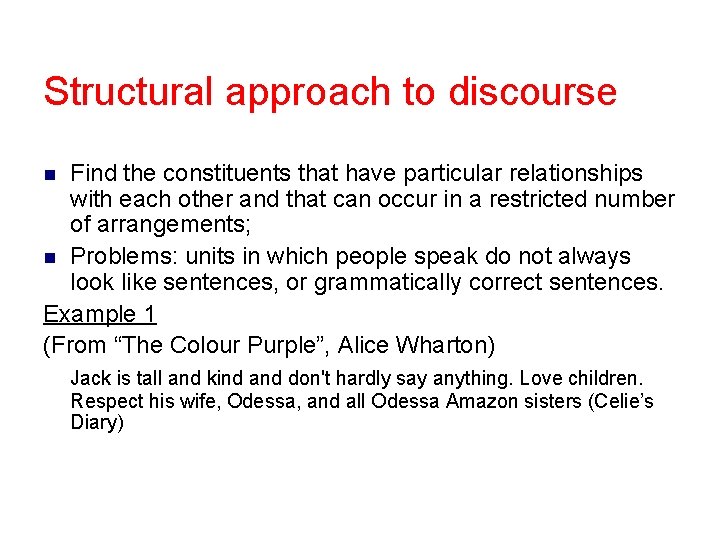 Structural approach to discourse

- Find the constituents that have particular relationships with each other and that can occur in a restricted number of arrangements;
- Problems: units in which people speak do not always look like sentences, or grammatically correct sentences.

Example 1

(From “The Colour Purple”, Alice Wharton)

Jack is tall and kind and don't hardly say anything. Love children. Respect his wife, Odessa, and all Odessa Amazon sisters (Celie’s Diary)